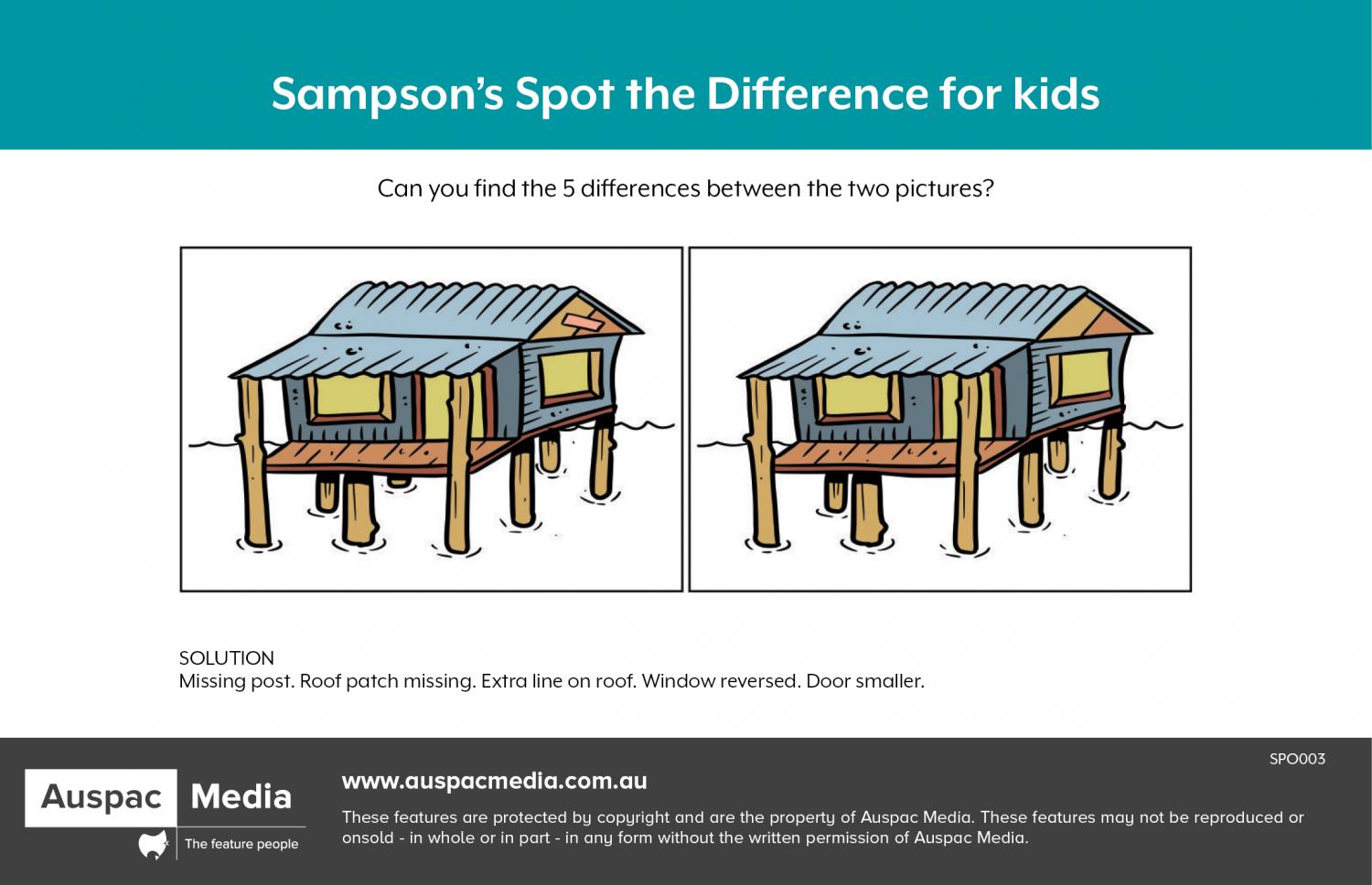 Sampson's Spot the Difference for kids

Can you find the 5 differences between the two pictures?

SOLUTION
Missing post. Roof patch missing. Extra line on roof. Window reversed. Door smaller.

SPO003

Auspac Media
The feature people

www.auspacmedia.com.au

These features are protected by copyright and are the property of Auspac Media. These features may not be reproduced or onsold - in whole or in part - in any form without the written permission of Auspac Media.